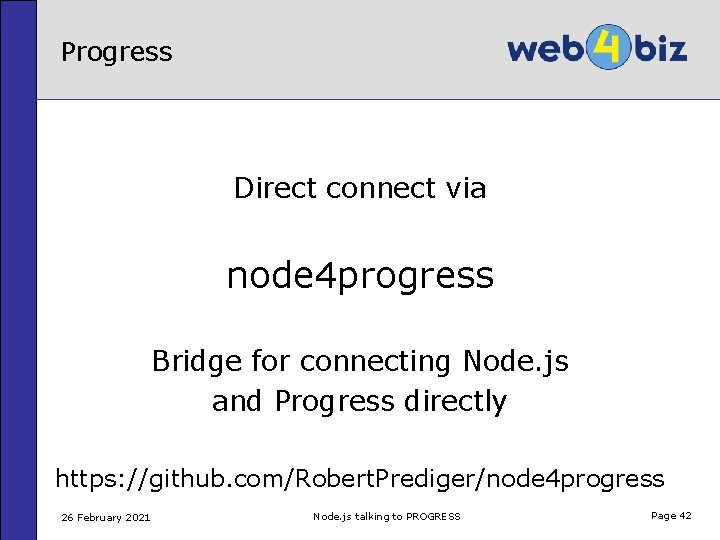 Progress

web4biz

Direct connect via

node4progress

Bridge for connecting Node.js and Progress directly

https://github.com/RobertPrediger/node4progress

26 February 2021

Node.js talking to PROGRESS

Page 42